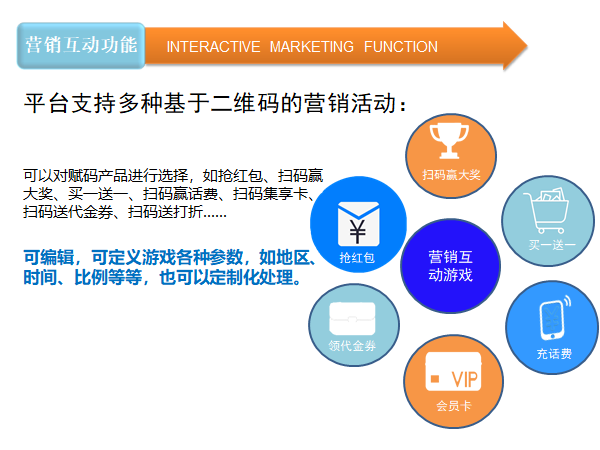 营销互动功能 INTERACTIVE MARKETING FUNCTION

平台支持多种基于二维码的营销活动：

可以对赋码产品进行选择，如抢红包、扫码赢大奖、买一送一、扫码赢话费、扫码集享卡、扫码送代金券、扫码送打折……

可编辑，可定义游戏各种参数，如地区、时间、比例等等，也可以定制化处理。

扫码赢大奖

¥

抢红包

营销互动游戏

买一送一

领代金券

充话费

VIP

会员卡